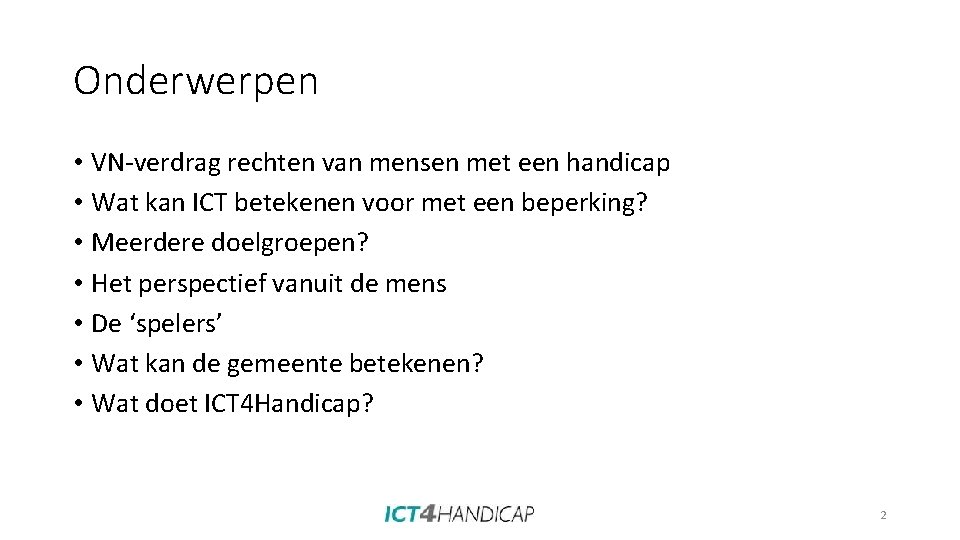 Onderwerpen

• VN-verdrag rechten van mensen met een handicap
• Wat kan ICT betekenen voor met een beperking?
• Meerdere doelgroepen?
• Het perspectief vanuit de mens
• De ‘spelers’
• Wat kan de gemeente betekenen?
• Wat doet ICT4Handicap?

ICT4HANDICAP

2